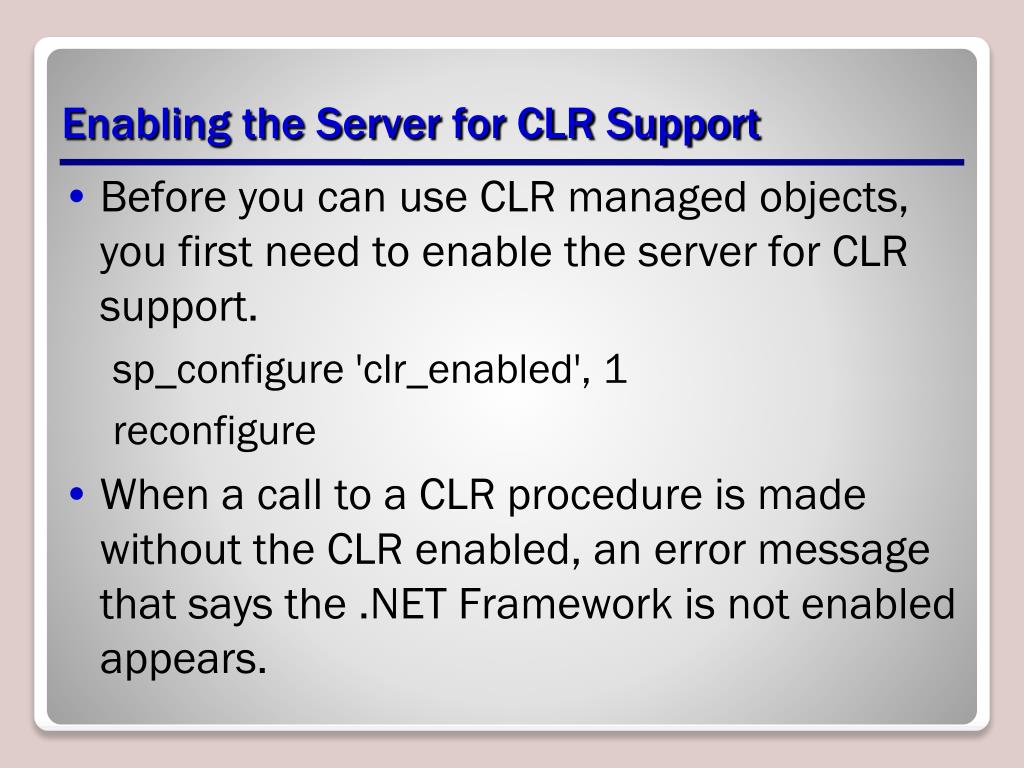 Enabling the Server for CLR Support

• Before you can use CLR managed objects, you first need to enable the server for CLR support.

sp_configure 'clr_enabled', 1

reconfigure

• When a call to a CLR procedure is made without the CLR enabled, an error message that says the .NET Framework is not enabled appears.